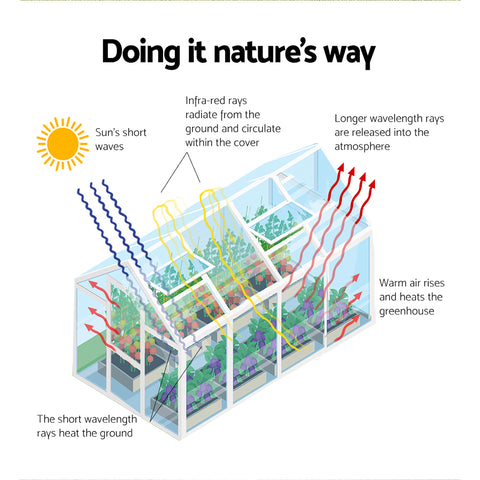 Doing it nature's way

Sun's short waves

Infra-red rays radiate from the ground and circulate within the cover

Longer wavelength rays are released into the atmosphere

Warm air rises and heats the greenhouse

The short wavelength rays heat the ground